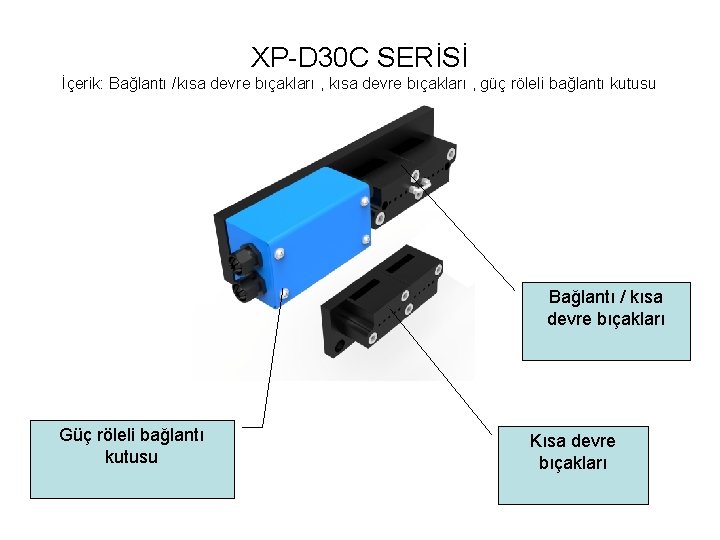 XP-D30C SERİSİ
İçerik: Bağlantı /kısa devre bıçakları , kısa devre bıçakları , güç röleli bağlantı kutusu

Bağlantı / kısa devre bıçakları

Güç röleli bağlantı kutusu

Kısa devre bıçakları